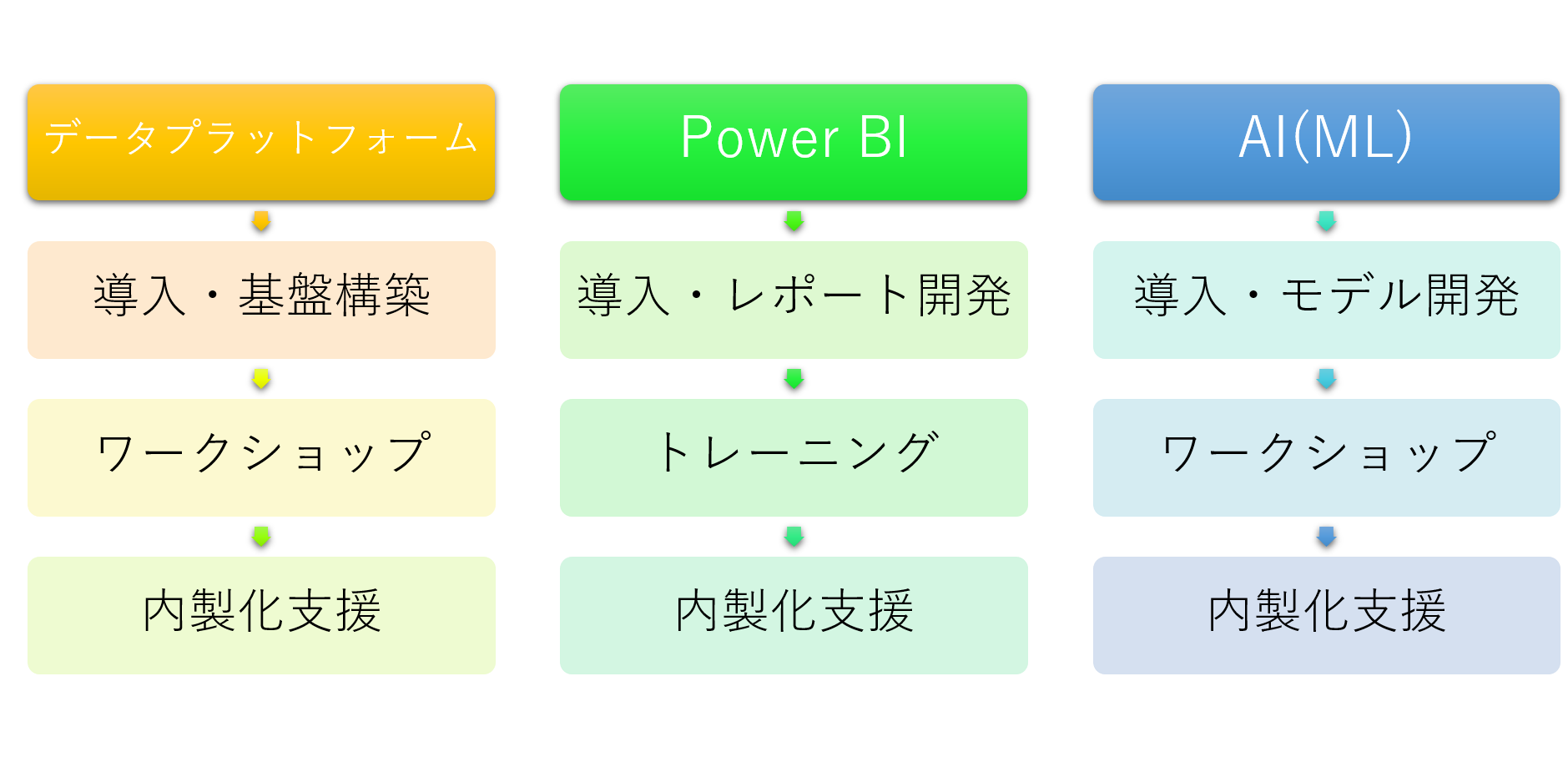 データプラットフォーム

導入・基盤構築

ワークショップ

内製化支援

Power BI

導入・レポート開発

トレーニング

内製化支援

AI(ML)

導入・モデル開発

ワークショップ

内製化支援